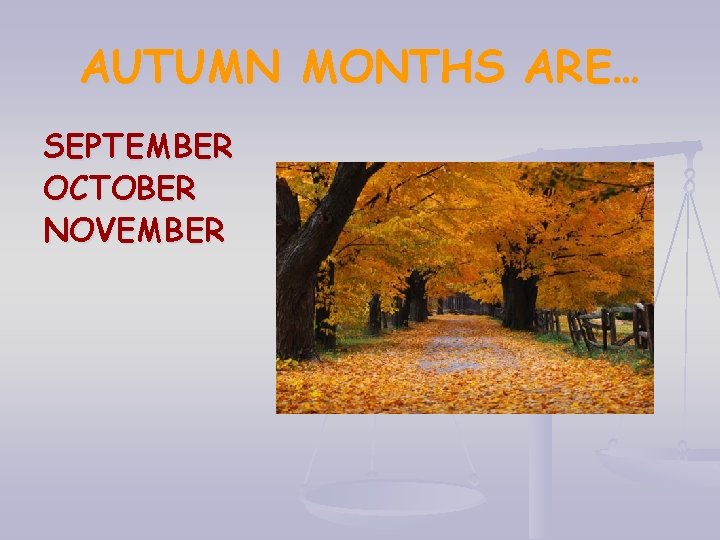 AUTUMN MONTHS ARE…

SEPTEMBER
OCTOBER
NOVEMBER